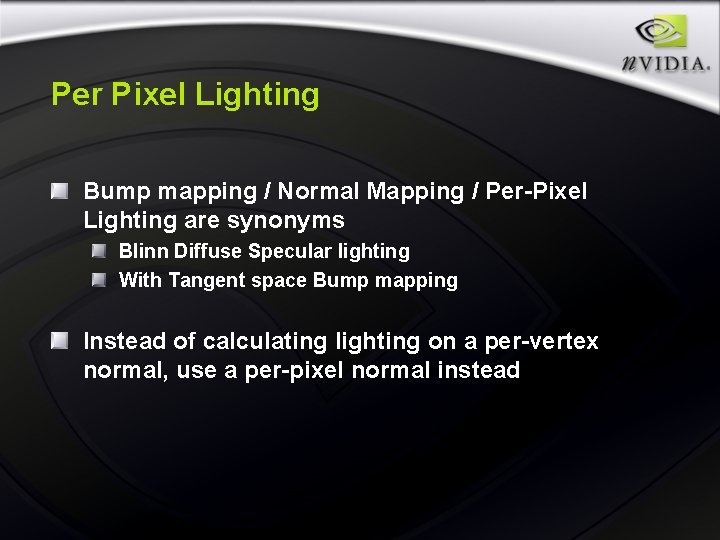 nVIDIA.

Per Pixel Lighting

Bump mapping / Normal Mapping / Per-Pixel Lighting are synonyms

Blinn Diffuse Specular lighting

With Tangent space Bump mapping

Instead of calculating lighting on a per-vertex normal, use a per-pixel normal instead